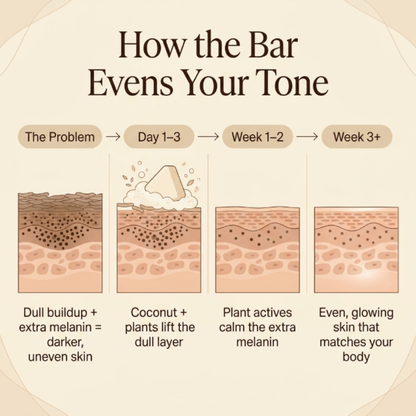 How the Bar Evens Your Tone

The Problem → Day 1–3 → Week 1–2 → Week 3+

Dull buildup + extra melanin = darker, uneven skin

Coconut + plants lift the dull layer

Plant actives calm the extra melanin

Even, glowing skin that matches your body